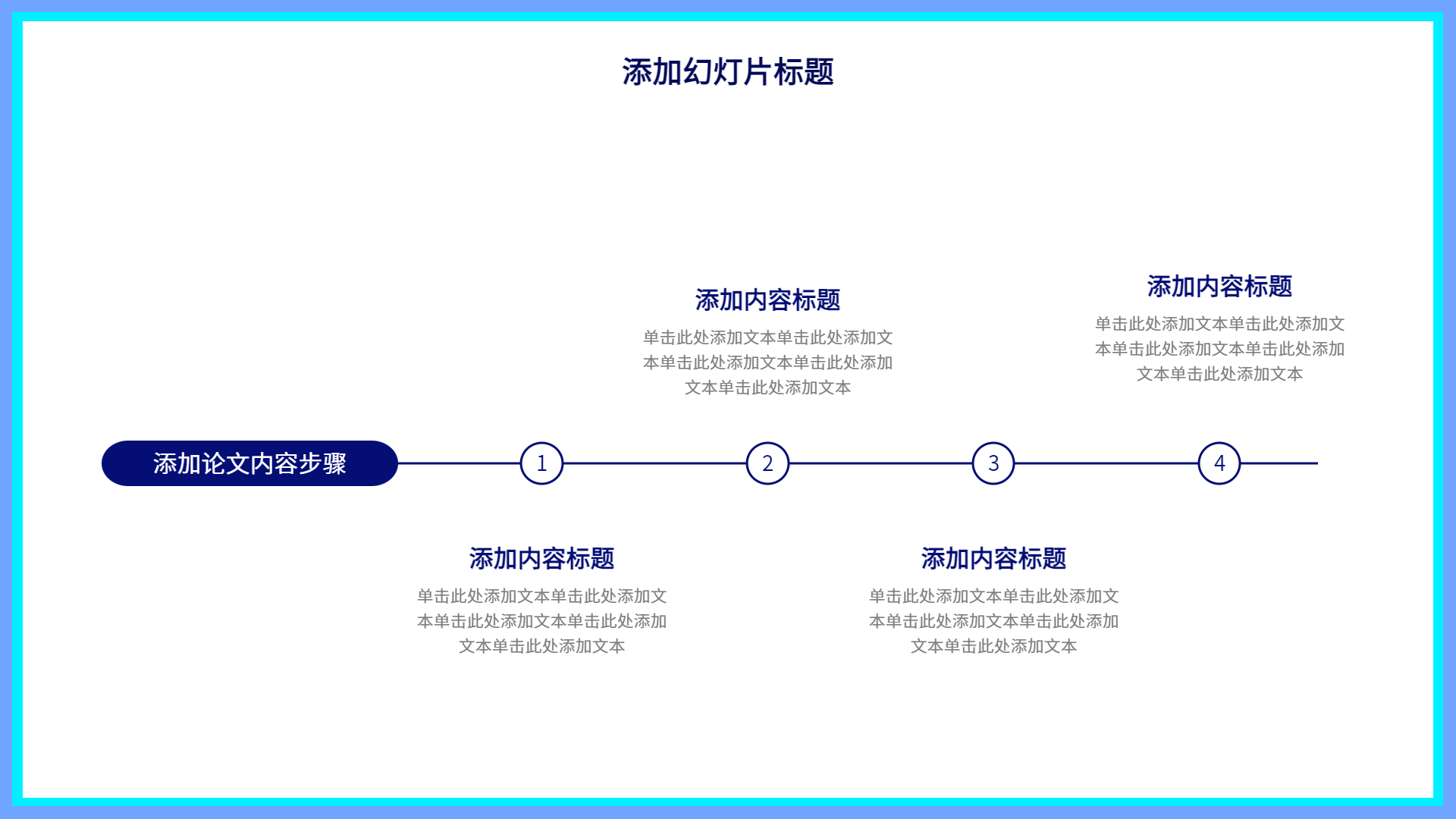 添加幻灯片标题

添加内容标题
单击此处添加文本单击此处添加文本单击此处添加文本单击此处添加文本单击此处添加文本

添加内容标题
单击此处添加文本单击此处添加文本单击此处添加文本单击此处添加文本单击此处添加文本

添加论文内容步骤

1

2

3

4

添加内容标题
单击此处添加文本单击此处添加文本单击此处添加文本单击此处添加文本单击此处添加文本

添加内容标题
单击此处添加文本单击此处添加文本单击此处添加文本单击此处添加文本单击此处添加文本